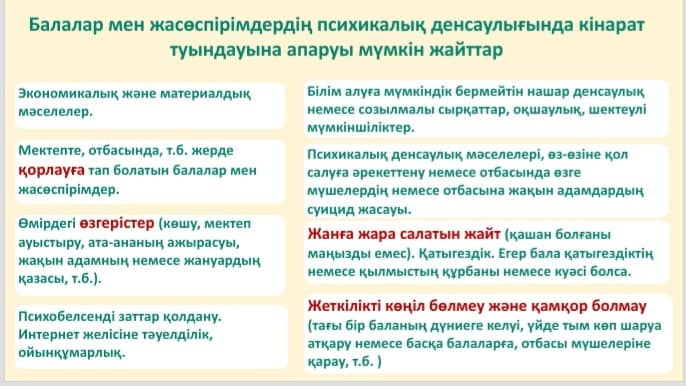 Балалар мен жасөспірімдердің психикалық денсаулығында кінарат туындауына апаруы мүмкін жайттар

Экономикалық және материалдық мәселелер.

Мектепте, отбасында, т.б. жерде қорлауға тап болатын балалар мен жасөспірімдер.

Өмірдегі өзгерістер (көшу, мектеп ауыстыру, ата-ананың ажырасуы, жақын адамның немесе жануардың қазасы, т.б.).

Психобелсенді заттар қолдану. Интернет желісіне тәуелділік, ойынқұмарлық.

Білім алуға мүмкіндік бермейтін нашар денсаулық немесе созылмалы сырқаттар, оқшаулық, шектеулі мүмкіншіліктер.

Психикалық денсаулық мәселелері, өз-өзіне қол салуға әрекеттену немесе отбасында өзге мүшелердің немесе отбасына жақын адамдардың суицид жасауы.

Жанға жара салатын жайт (қашан болғаны маңызды емес). Қатыгездік. Егер бала қатыгездіктің немесе қылмыстың құрбаны немесе куәсі болса.

Жеткілікті көңіл бөлмеу және қамқор болмау (тағы бір баланың дүниеге келуі, үйде тым көп шаруа атқару немесе басқа балаларға, отбасы мүшелеріне қарау, т.б. )